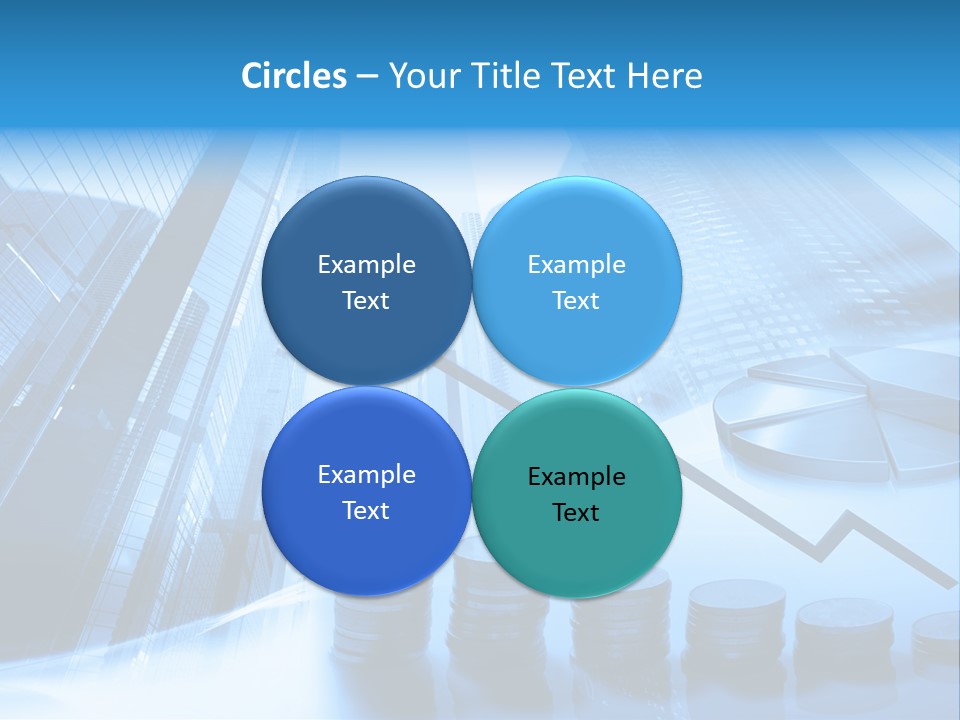 Circles – Your Title Text Here

Example Text

Example Text

Example Text

Example Text